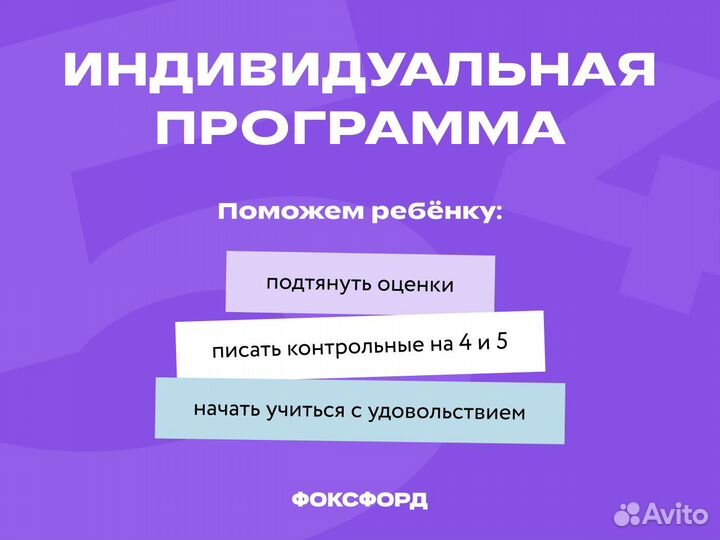 ИНДИВИДУАЛЬНАЯ ПРОГРАММА

Поможем ребёнку:

подтянуть оценки

писать контрольные на 4 и 5

начать учиться с удовольствием

ФОКСФОРД

Avito